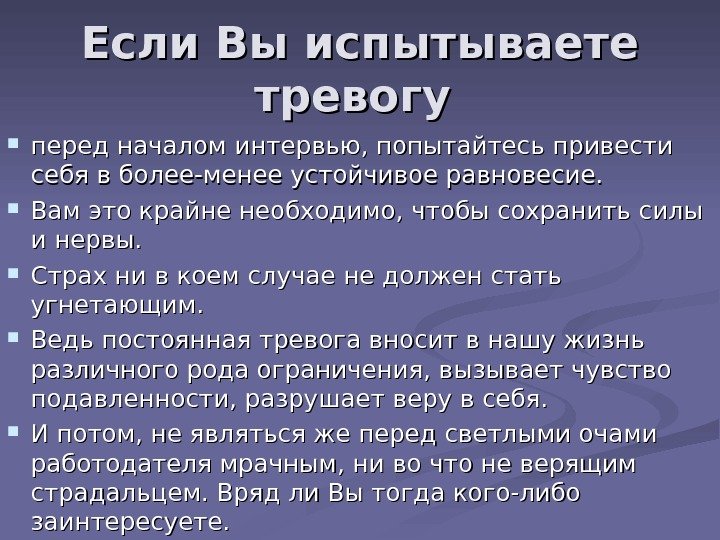 Если Вы испытываете тревогу

перед началом интервью, попытайтесь привести себя в более-менее устойчивое равновесие.

Вам это крайне необходимо, чтобы сохранить силы и нервы.

Страх ни в коем случае не должен стать угнетающим.

Ведь постоянная тревога вносит в нашу жизнь различного рода ограничения, вызывает чувство подавленности, разрушает веру в себя.

И потом, не являться же перед светлыми очами работодателя мрачным, ни во что не верящим страдальцем. Вряд ли Вы тогда кого-либо заинтересуете.